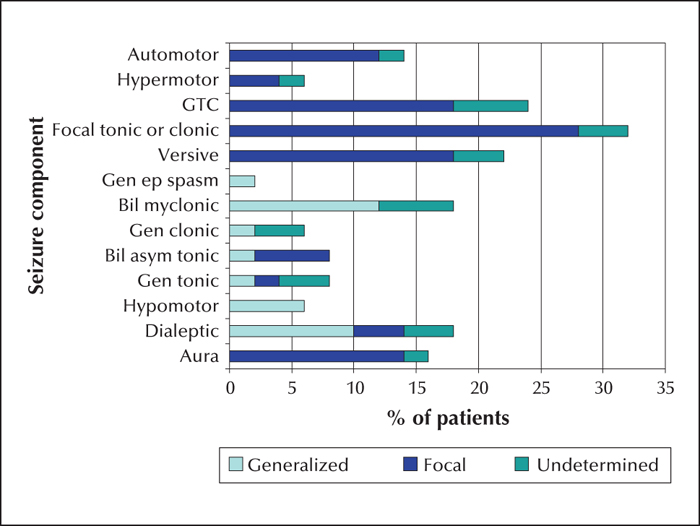 Seizure component

Automotor
Hypermotor
GTC
Focal tonic or clonic
Versive
Gen ep spasm
Bil myclonic
Gen clonic
Bil asym tonic
Gen tonic
Hypomotor
Dialeptic
Aura

0 5 10 15 20 25 30 35

% of patients

Generalized Focal Undetermined